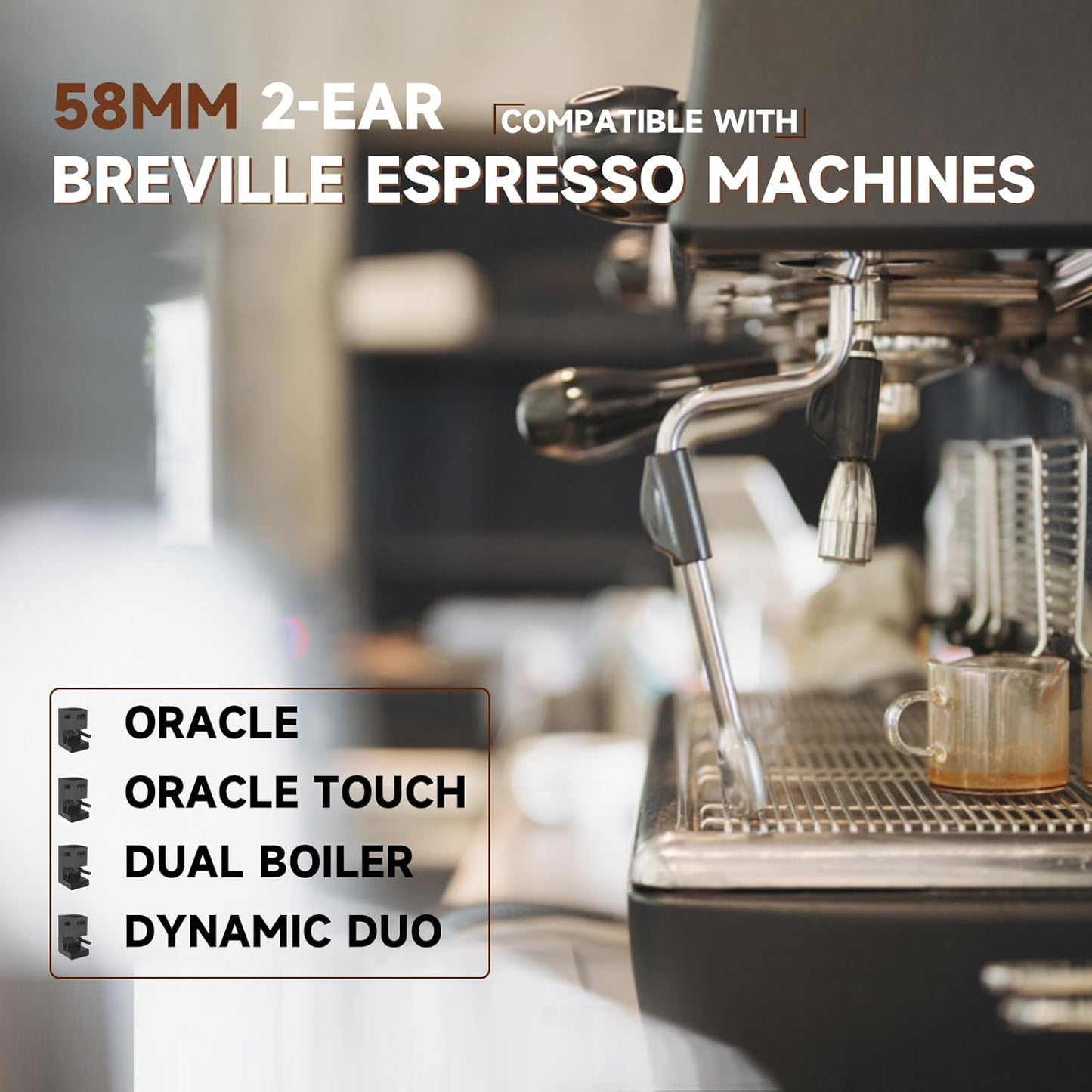 58MM 2-EAR COMPATIBLE WITH
BREVILLE ESPRESSO MACHINES

ORACLE
ORACLE TOUCH
DUAL BOILER
DYNAMIC DUO